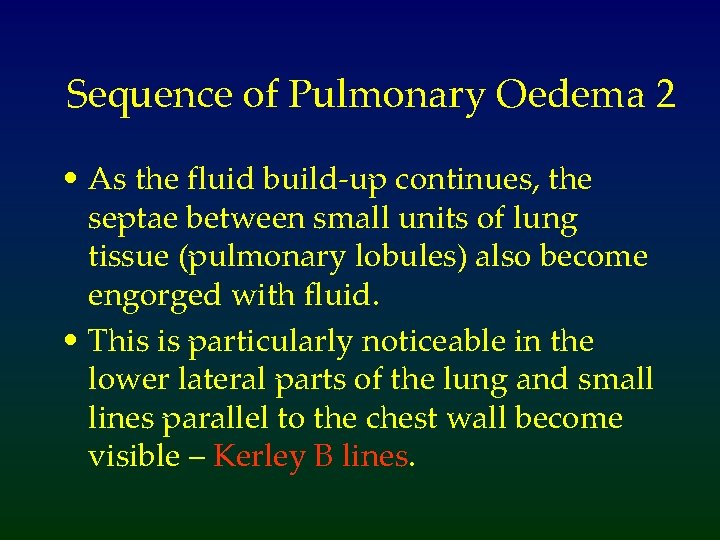 Sequence of Pulmonary Oedema 2

• As the fluid build-up continues, the septae between small units of lung tissue (pulmonary lobules) also become engorged with fluid.

• This is particularly noticeable in the lower lateral parts of the lung and small lines parallel to the chest wall become visible – Kerley B lines.